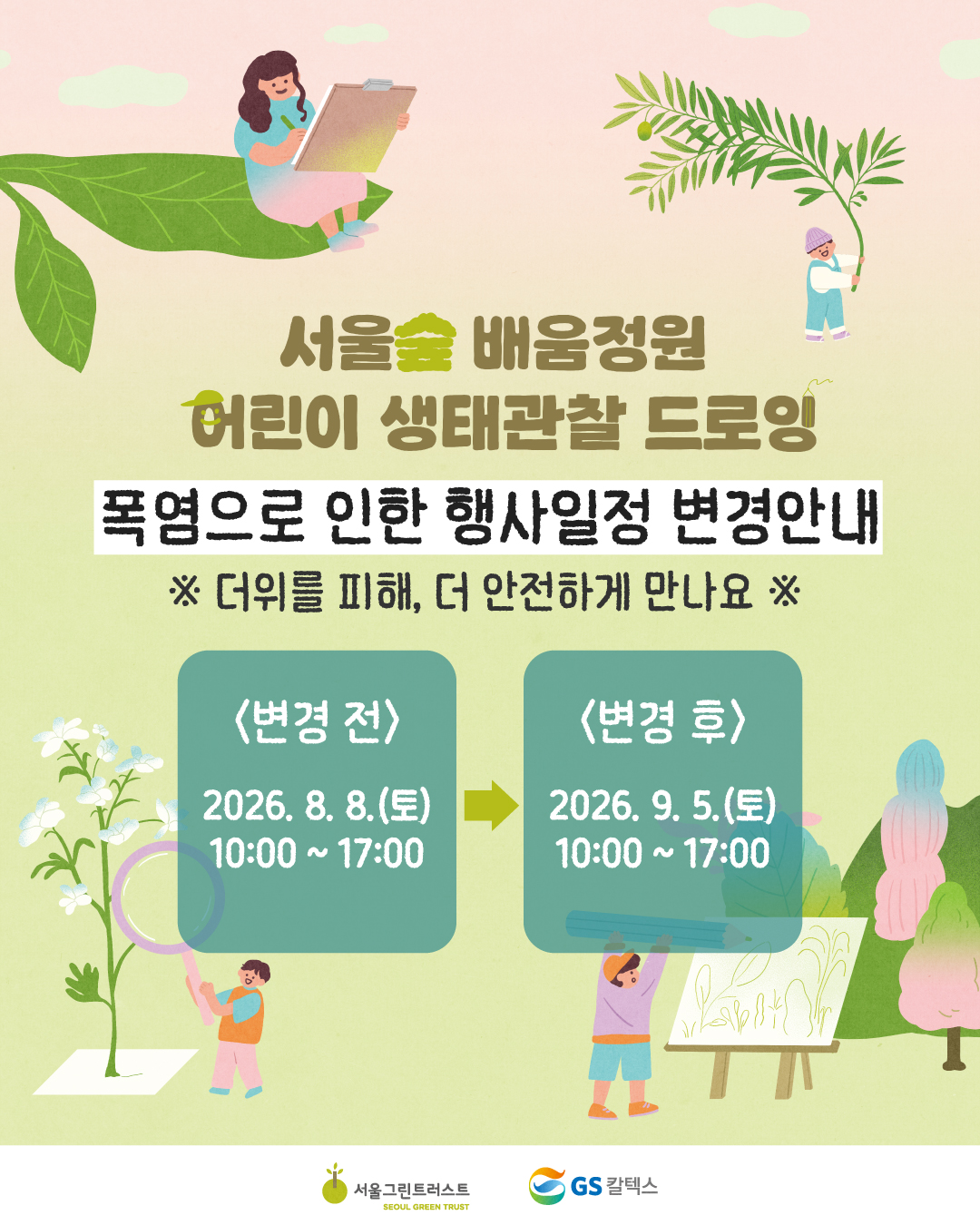 서울숲 배움정원
어린이 생태관찰 드로잉

폭염으로 인한 행사일정 변경안내

※ 더위를 피해, 더 안전하게 만나요 ※

〈변경 전〉
2026. 8. 8.(토)
10:00 ~ 17:00

〈변경 후〉
2026. 9. 5.(토)
10:00 ~ 17:00

서울그린트러스트
SEOUL GREEN TRUST

GS 칼텍스